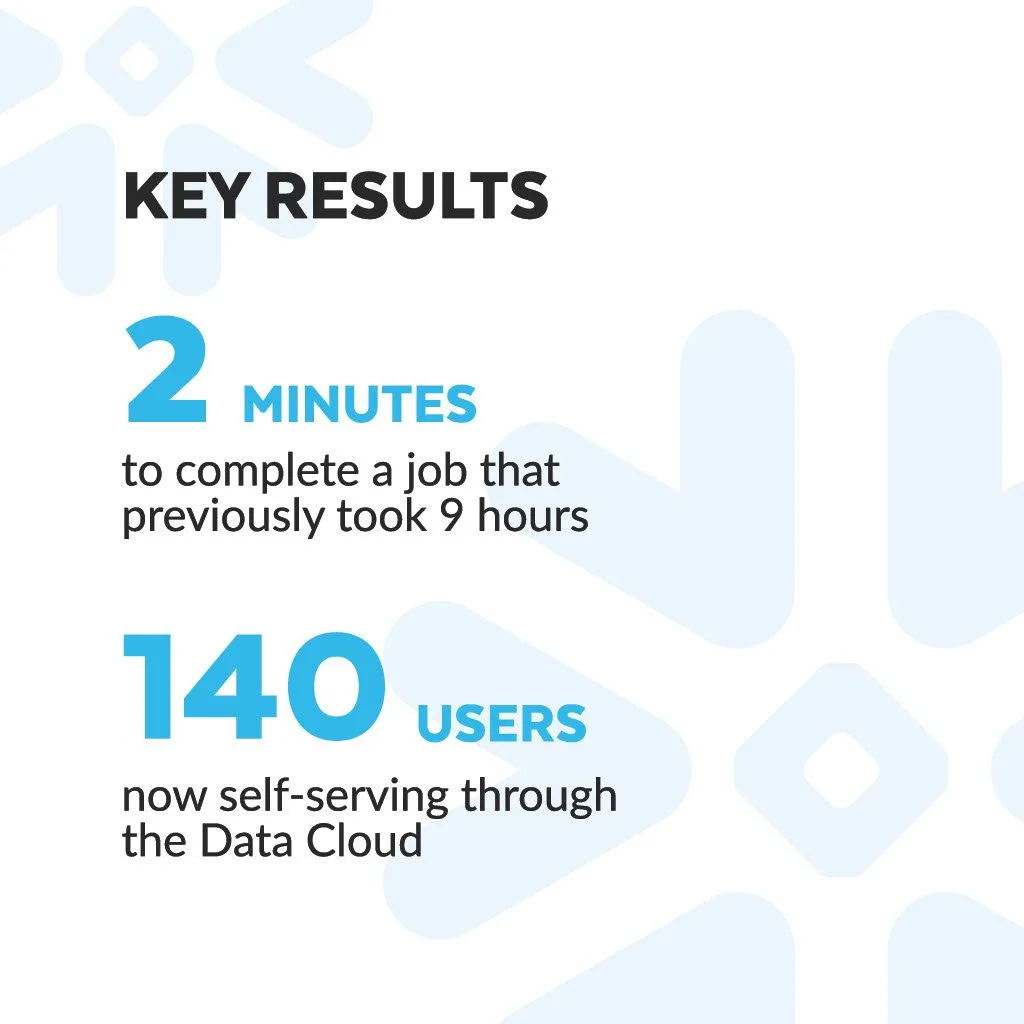 KEY RESULTS

2 MINUTES

to complete a job that previously took 9 hours

140 USERS

now self-serving through the Data Cloud